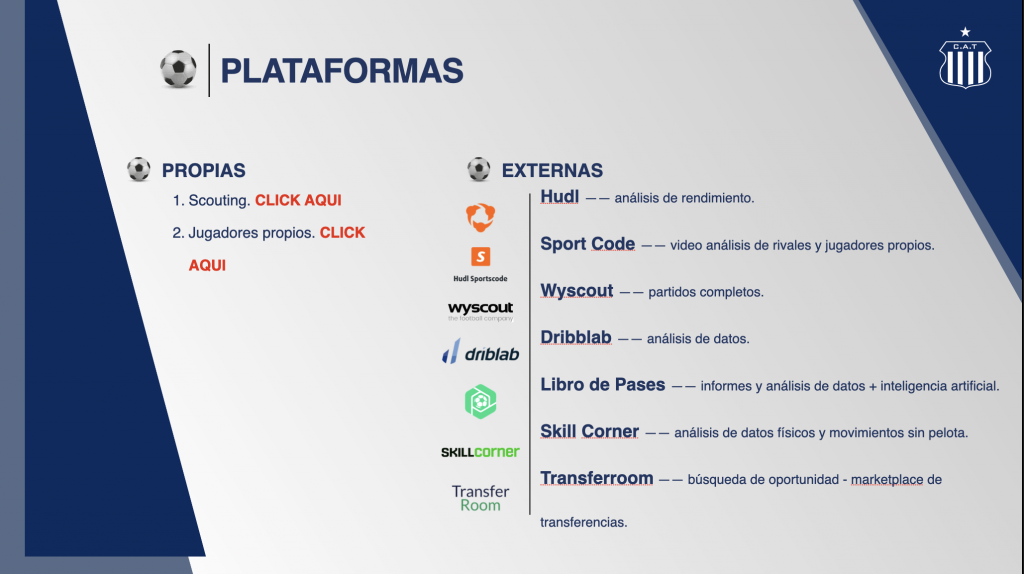 PLATAFORMAS

C.A.T

PROPIAS

1. Scouting. CLICK AQUI

2. Jugadores propios. CLICK AQUI

EXTERNAS

Hudl Sportscode

wyscout
the football company

driblab

SKILLCORNER

Transfer Room

Hudl —— análisis de rendimiento.

Sport Code —— video análisis de rivales y jugadores propios.

Wyscout —— partidos completos.

Dribblab —— análisis de datos.

Libro de Pases —— informes y análisis de datos + inteligencia artificial.

Skill Corner —— análisis de datos físicos y movimientos sin pelota.

Transferroom —— búsqueda de oportunidad - marketplace de transferencias.